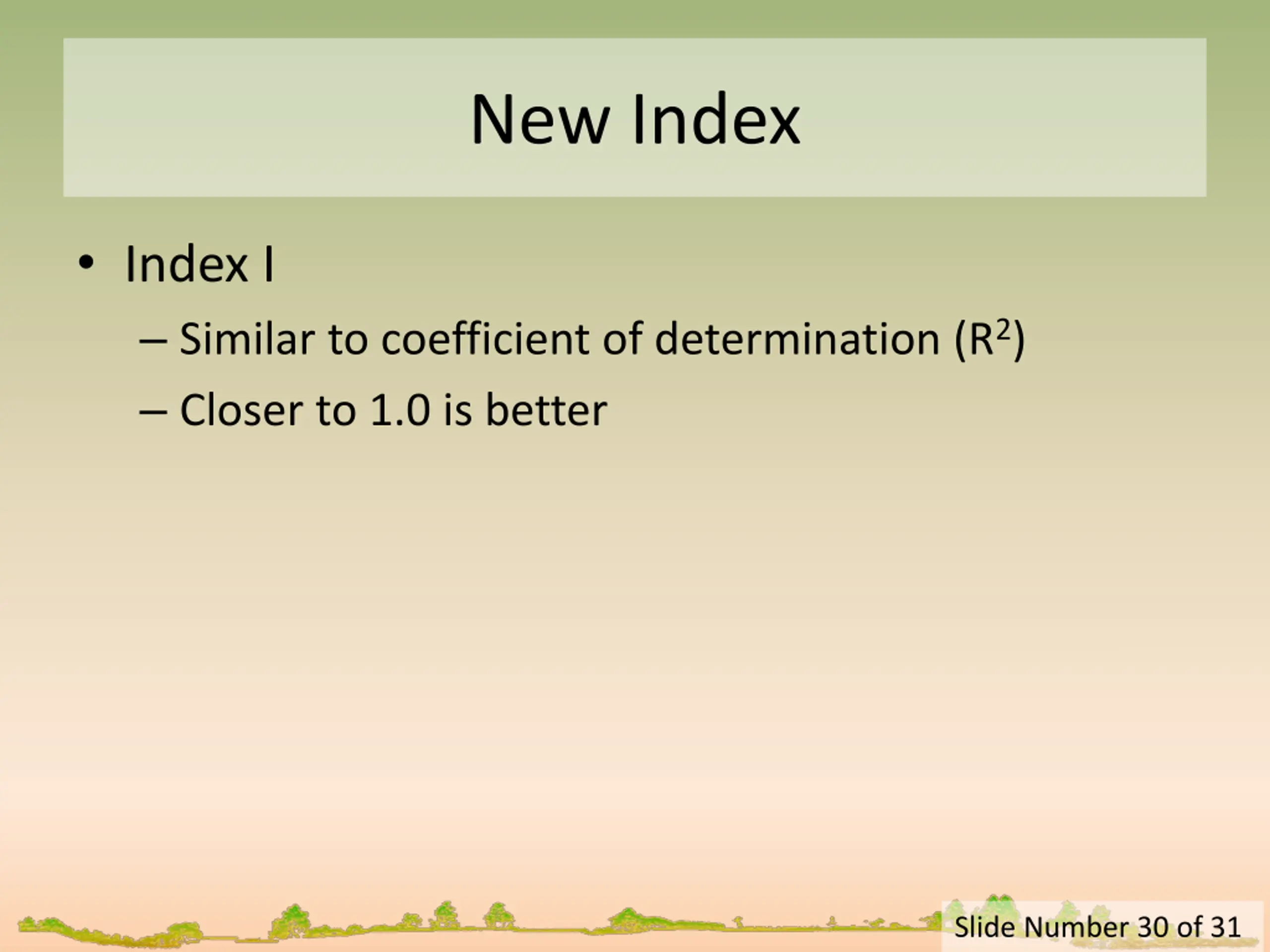 New Index

• Index I

– Similar to coefficient of determination ($R^2$)

– Closer to 1.0 is better

Slide Number 30 of 31